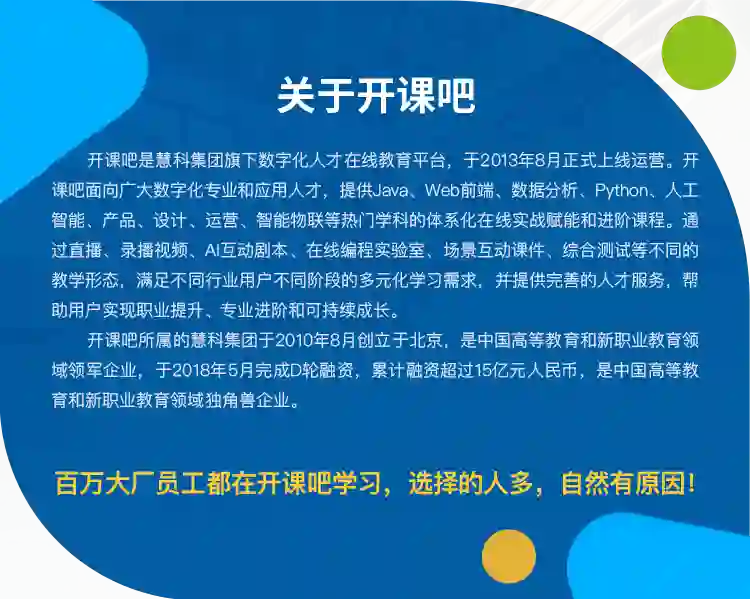 关于开课吧

开课吧是慧科集团旗下数字化人才在线教育平台，于2013年8月正式上线运营。开课吧面向广大数字化专业和应用人才，提供Java、Web前端、数据分析、Python、人工智能、产品、设计、运营、智能物联等热门学科的体系化在线实战赋能和进阶课程。通过直播、录播视频、AI互动剧本、在线编程实验室、场景互动课件、综合测试等不同的教学形态，满足不同行业用户不同阶段的多元化学习需求，并提供完善的人才服务，帮助用户实现职业提升、专业进阶和可持续成长。

开课吧所属的慧科集团于2010年8月创立于北京，是中国高等教育和新职业教育领域领军企业，于2018年5月完成D轮融资，累计融资超过15亿元人民币，是中国高等教育和新职业教育领域独角兽企业。

百万大厂员工都在开课吧学习，选择的人多，自然有原因！